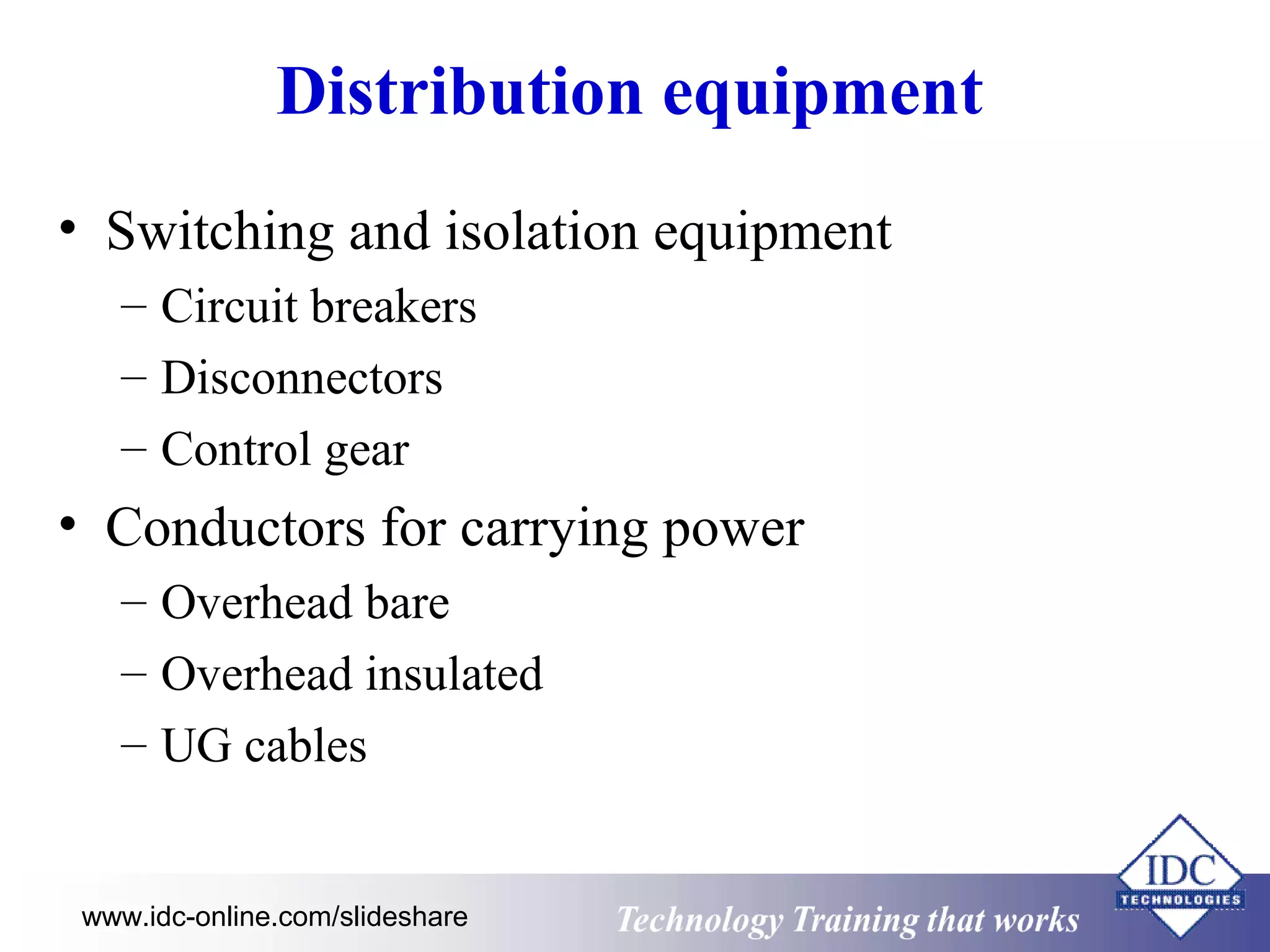 Distribution equipment

• Switching and isolation equipment
– Circuit breakers
– Disconnectors
– Control gear

• Conductors for carrying power
– Overhead bare
– Overhead insulated
– UG cables

www.idc-online.com/slideshare

Technology Training that works

IDC
TECHNOLOGIES